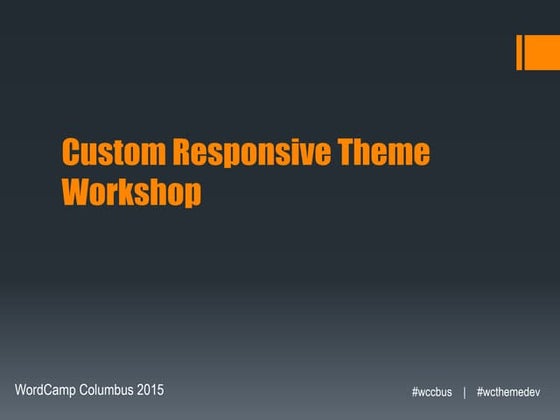 Custom Responsive Theme Workshop

WordCamp Columbus 2015

#wccbus | #wcthemedev